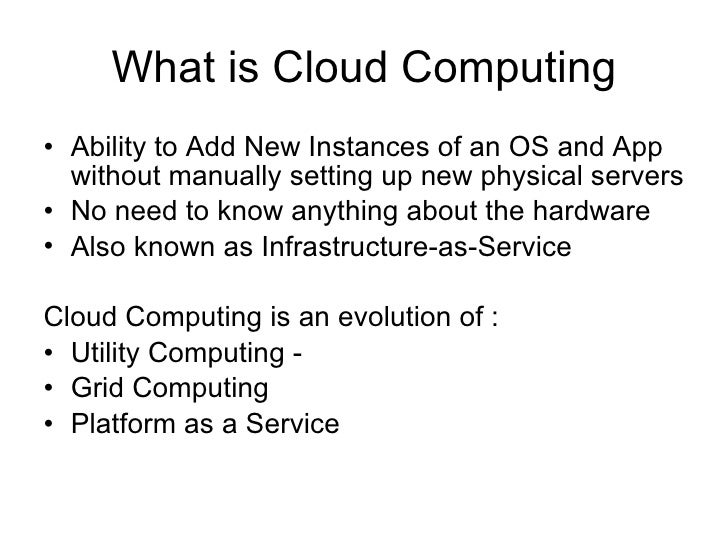 What is Cloud Computing

• Ability to Add New Instances of an OS and App without manually setting up new physical servers
• No need to know anything about the hardware
• Also known as Infrastructure-as-Service

Cloud Computing is an evolution of :
• Utility Computing -
• Grid Computing
• Platform as a Service